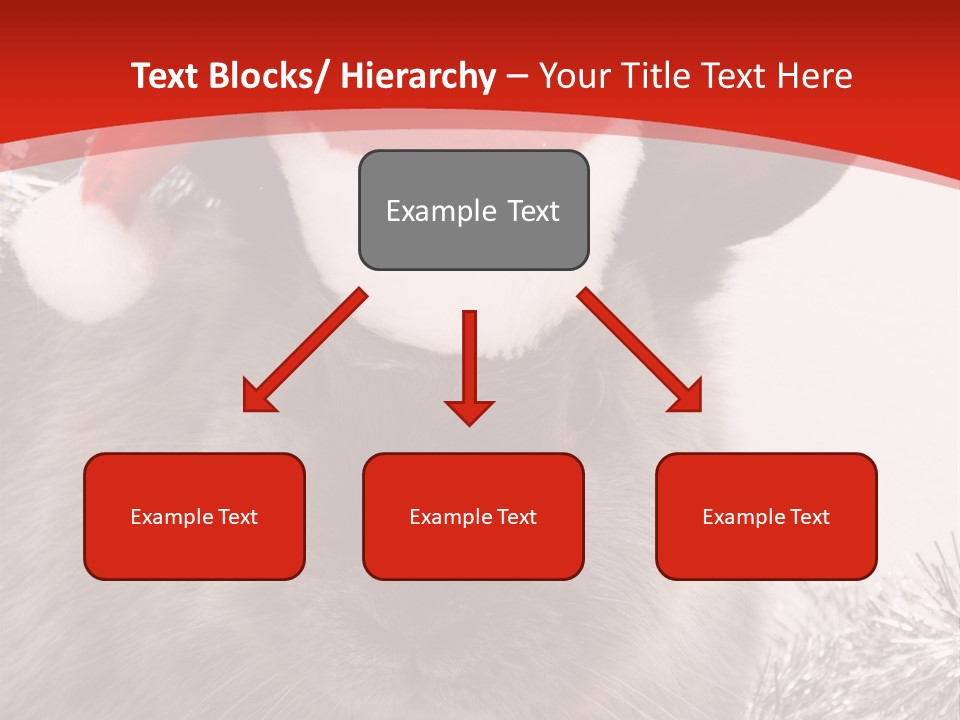 Text Blocks/ Hierarchy – Your Title Text Here

Example Text

Example Text

Example Text

Example Text